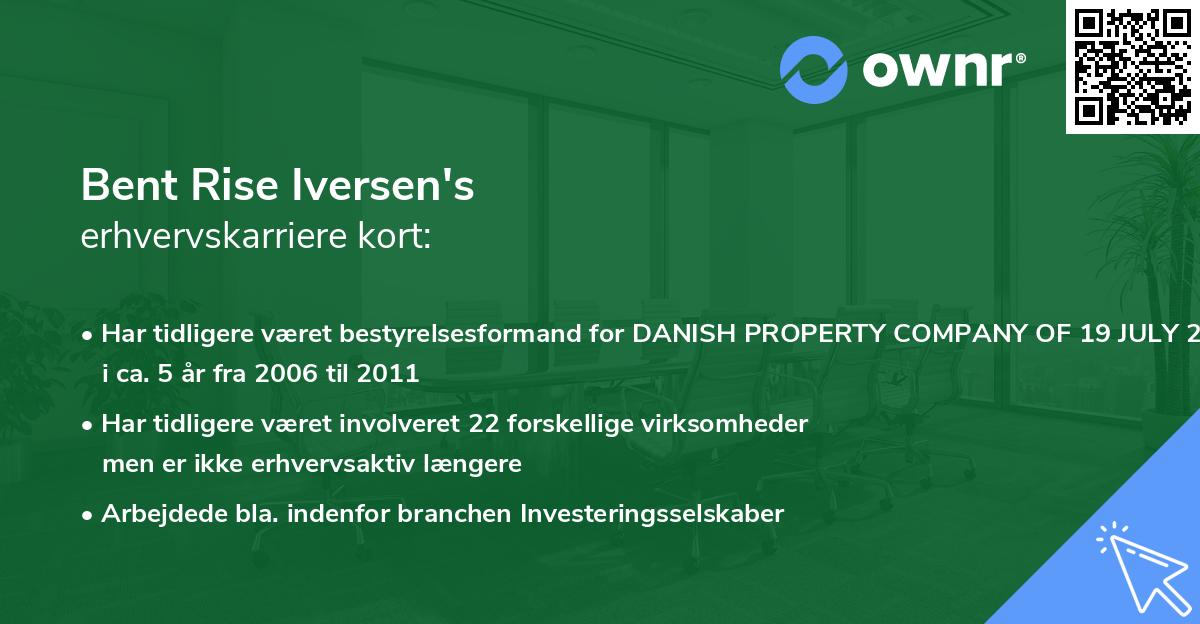 ownr®

Bent Rise Iversen's
erhvervskarriere kort:

• Har tidligere været bestyrelsesformand for DANISH PROPERTY COMPANY OF 19 JULY 2 i ca. 5 år fra 2006 til 2011

• Har tidligere været involveret 22 forskellige virksomheder men er ikke erhvervsaktiv længere

• Arbejdede bla. indenfor branchen Investeringsselskaber